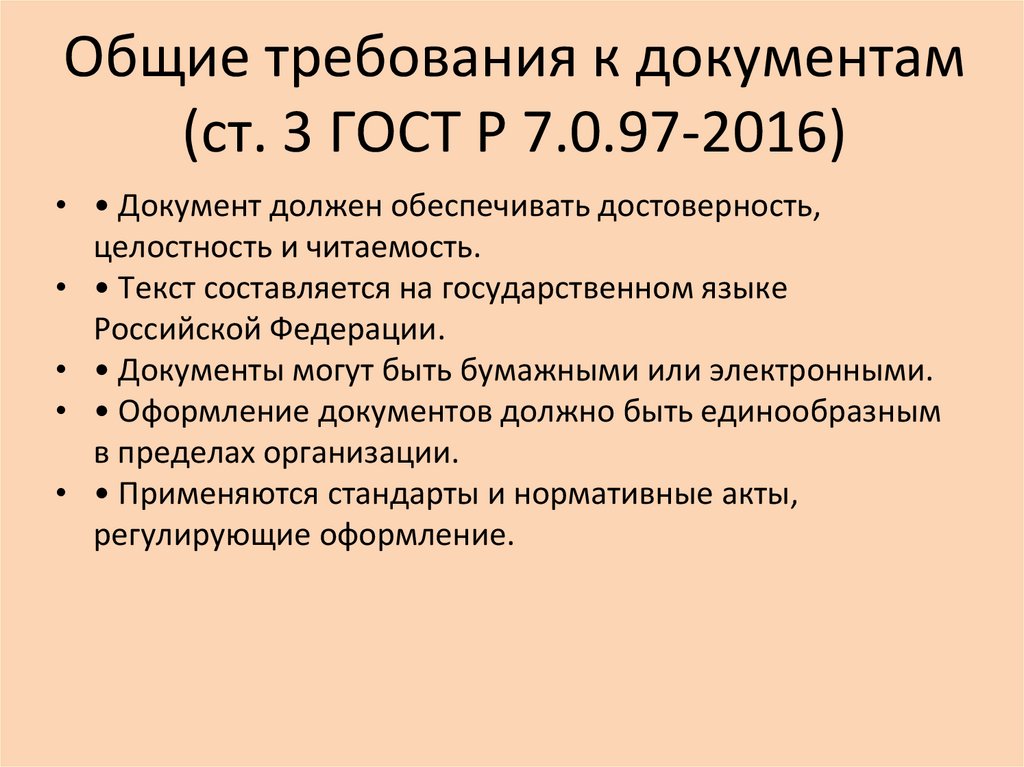 Общие требования к документам (ст. 3 ГОСТ Р 7.0.97-2016)

• • Документ должен обеспечивать достоверность, целостность и читаемость.
• • Текст составляется на государственном языке Российской Федерации.
• • Документы могут быть бумажными или электронными.
• • Оформление документов должно быть единообразным в пределах организации.
• • Применяются стандарты и нормативные акты, регулирующие оформление.